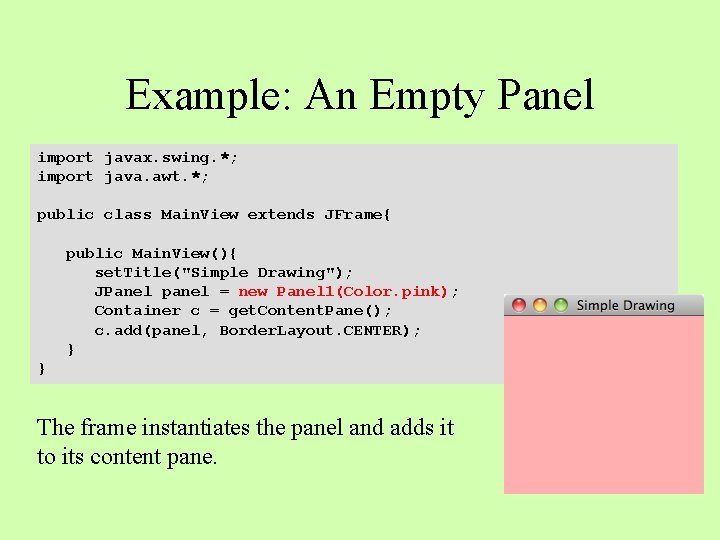 Example: An Empty Panel

import javax.swing.*;
import java.awt.*;

public class MainView extends JFrame{

public MainView(){
setTitle("Simple Drawing");
JPanel panel = new Panel1(Color.pink);
Container c = getContentPane();
c.add(panel, BorderLayout.CENTER);
}
}

Simple Drawing

The frame instantiates the panel and adds it to its content pane.